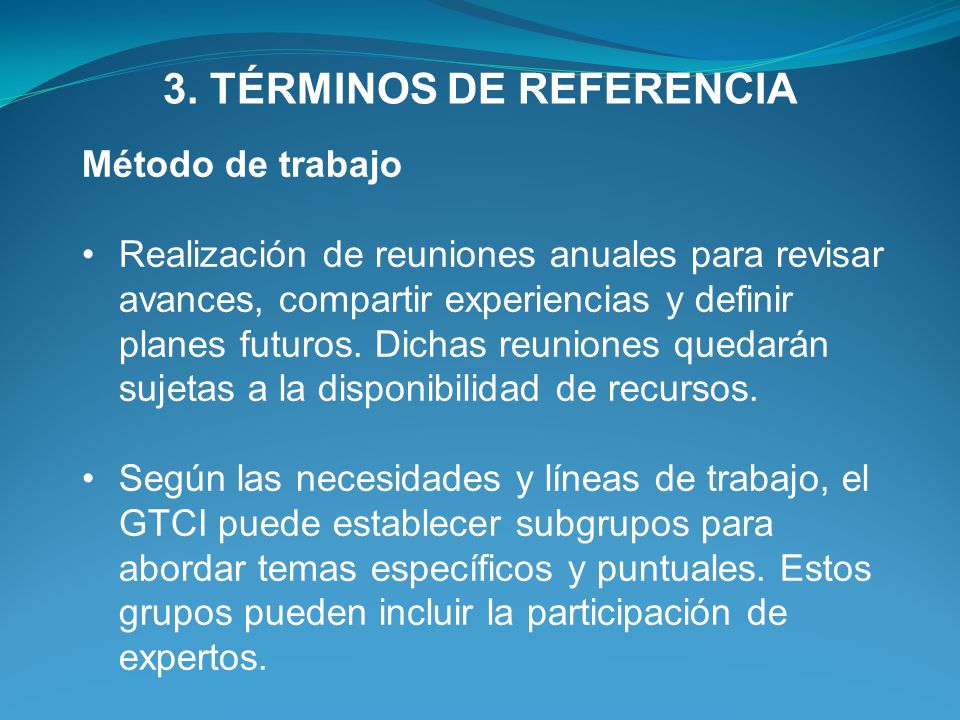 3. TÉRMINOS DE REFERENCIA

Método de trabajo

• Realización de reuniones anuales para revisar avances, compartir experiencias y definir planes futuros. Dichas reuniones quedarán sujetas a la disponibilidad de recursos.

• Según las necesidades y líneas de trabajo, el GTCI puede establecer subgrupos para abordar temas específicos y puntuales. Estos grupos pueden incluir la participación de expertos.